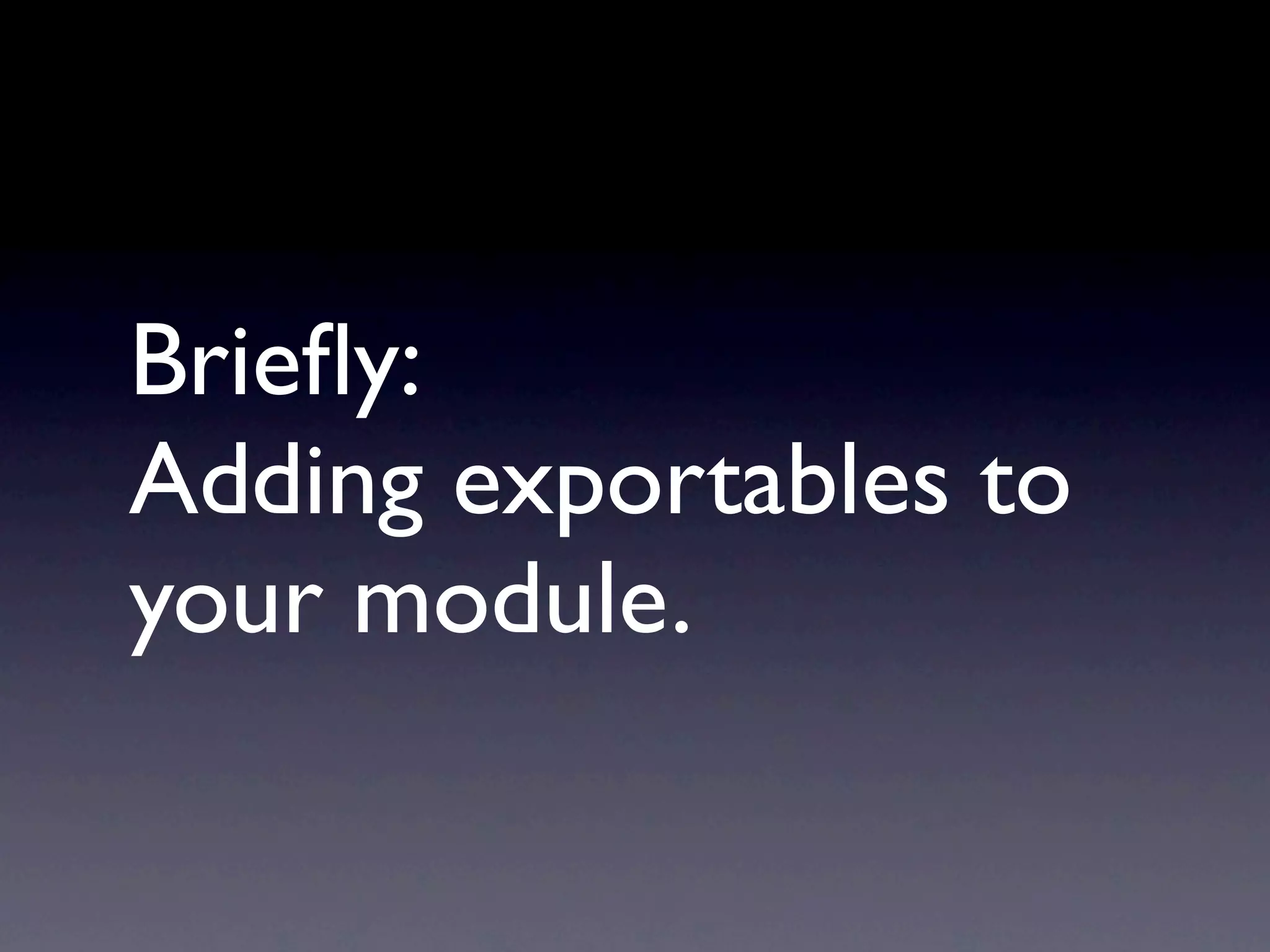 Briefly:
Adding exportables to your module.